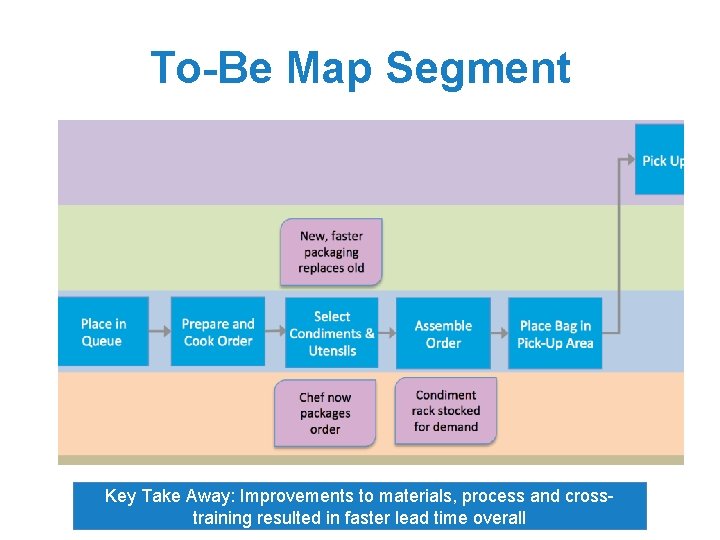 To-Be Map Segment

Pick Up

New, faster packaging replaces old

Place in Queue

Prepare and Cook Order

Select Condiments & Utensils

Assemble Order

Place Bag in Pick-Up Area

Chef now packages order

Condiment rack stocked for demand

Key Take Away: Improvements to materials, process and cross-training resulted in faster lead time overall